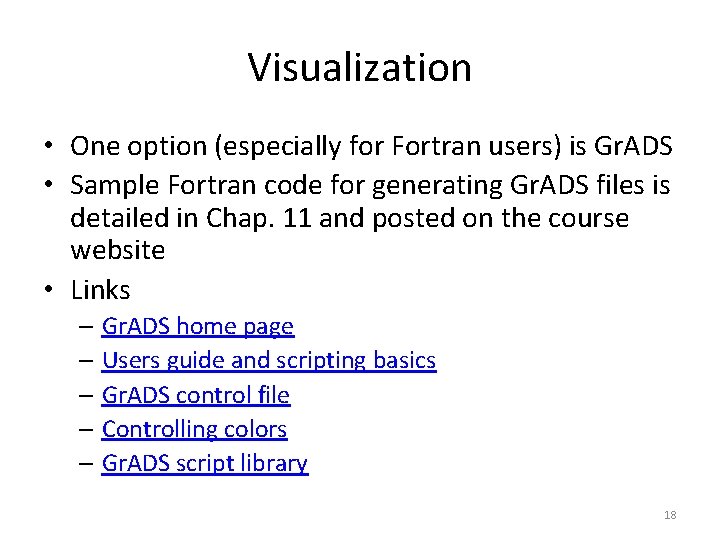 Visualization

• One option (especially for Fortran users) is GrADS
• Sample Fortran code for generating GrADS files is detailed in Chap. 11 and posted on the course website
• Links
– GrADS home page
– Users guide and scripting basics
– GrADS control file
– Controlling colors
– GrADS script library

18